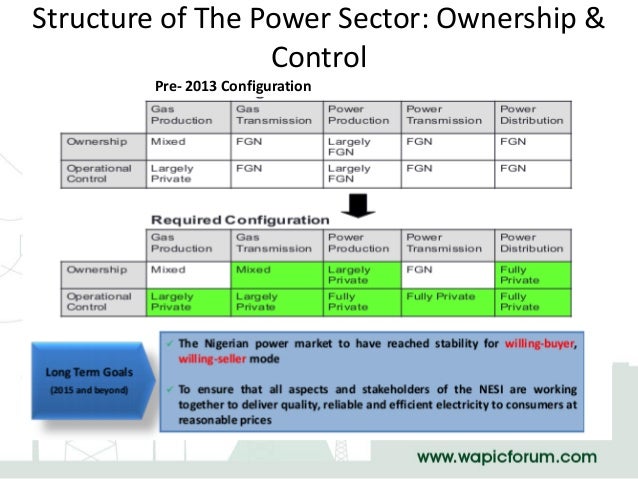 Structure of The Power Sector: Ownership & Control

Pre- 2013 Configuration

| | Gas Production | Gas Transmission | Power Production | Power Transmission | Power Distribution |
|---|---|---|---|---|---|
| Ownership | Mixed | FGN | Largely FGN | FGN | FGN |
| Operational Control | Largely Private | FGN | Largely FGN | FGN | FGN |

Required Configuration

| | Gas Production | Gas Transmission | Power Production | Power Transmission | Power Distribution |
|---|---|---|---|---|---|
| Ownership | Mixed | Mixed | Largely Private | FGN | Fully Private |
| Operational Control | Largely Private | Largely Private | Fully Private | Fully Private | Fully Private |

Long Term Goals
(2015 and beyond)

✓ The Nigerian power market to have reached stability for willing-buyer, willing-seller mode

✓ To ensure that all aspects and stakeholders of the NESI are working together to deliver quality, reliable and efficient electricity to consumers at reasonable prices

www.wapicforum.com